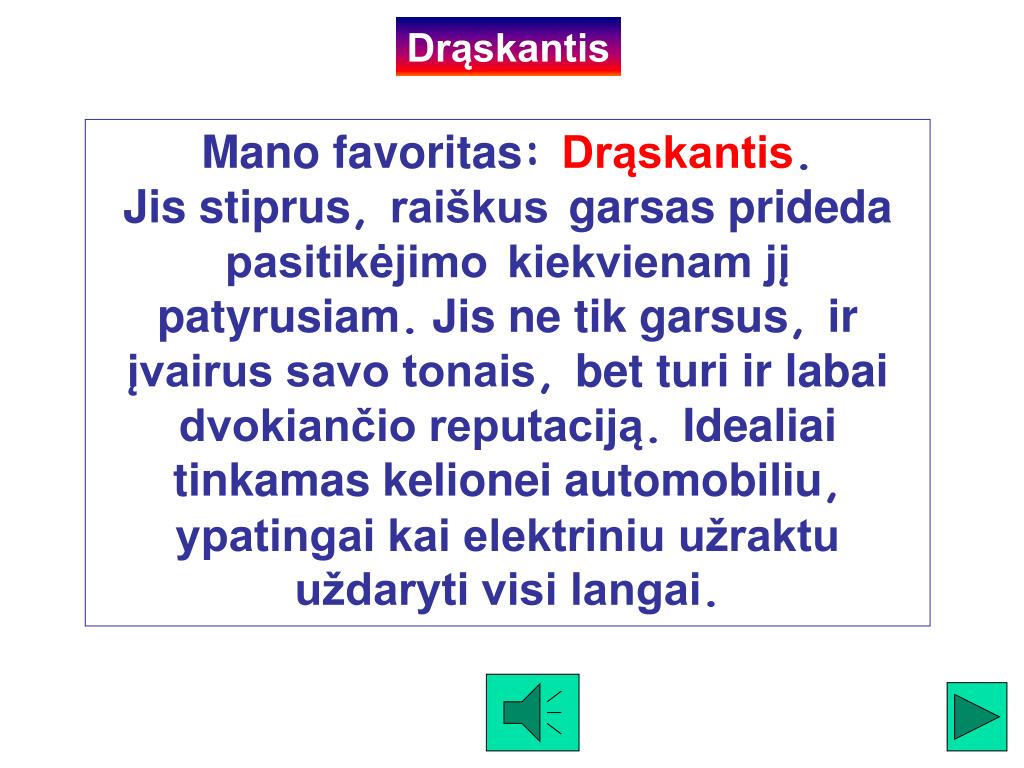 Drąskantis

Mano favoritas: Drąskantis.
Jis stiprus, raiškus garsas prideda pasitikėjimo kiekvienam jį patyrusiam. Jis ne tik garsus, ir įvairus savo tonais, bet turi ir labai dvokiančio reputaciją. Idealiai tinkamas kelionei automobiliu, ypatingai kai elektriniu užraktu uždaryti visi langai.